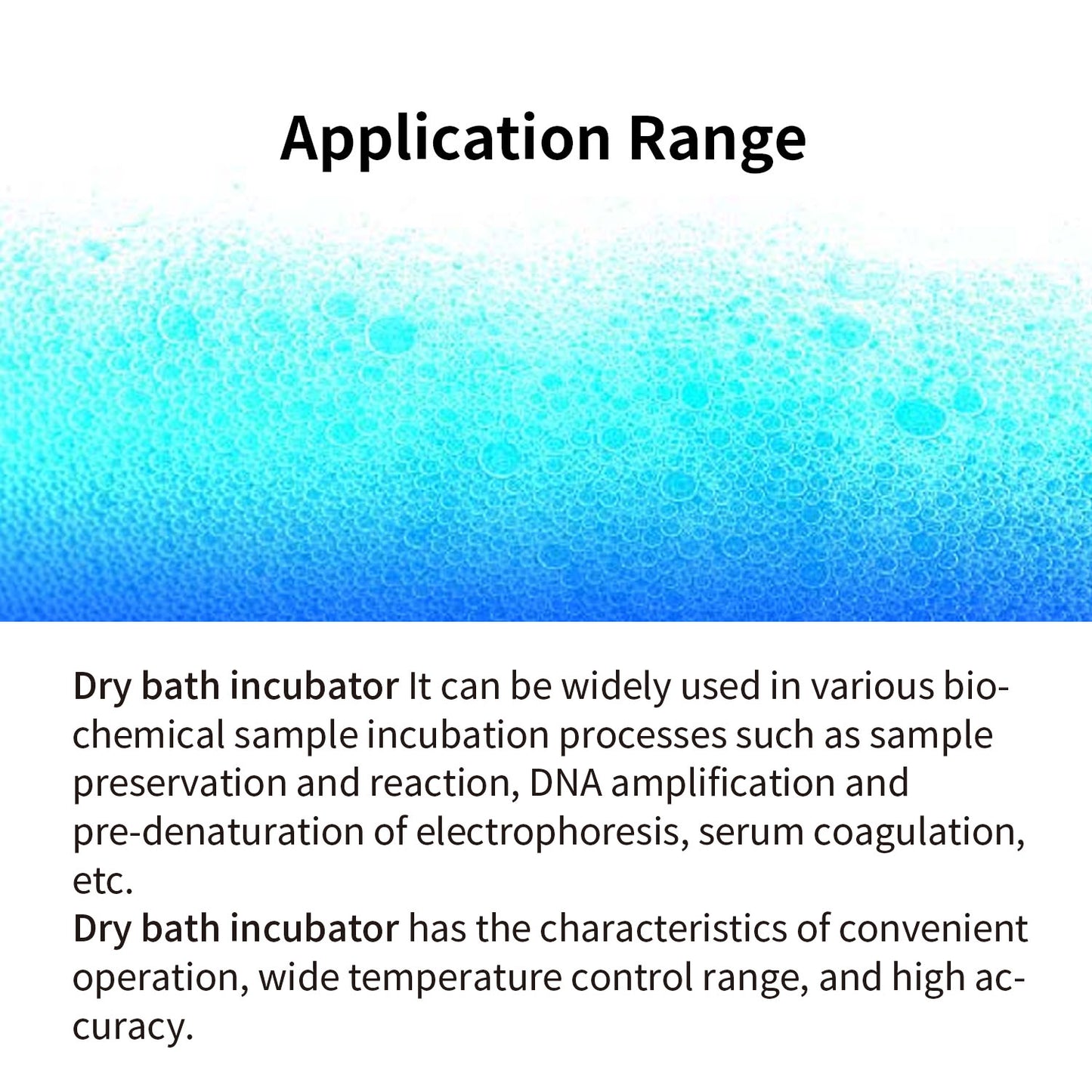 Application Range

Dry bath incubator It can be widely used in various biochemical sample incubation processes such as sample preservation and reaction, DNA amplification and pre-denaturation of electrophoresis, serum coagulation, etc.
Dry bath incubator has the characteristics of convenient operation, wide temperature control range, and high accuracy.